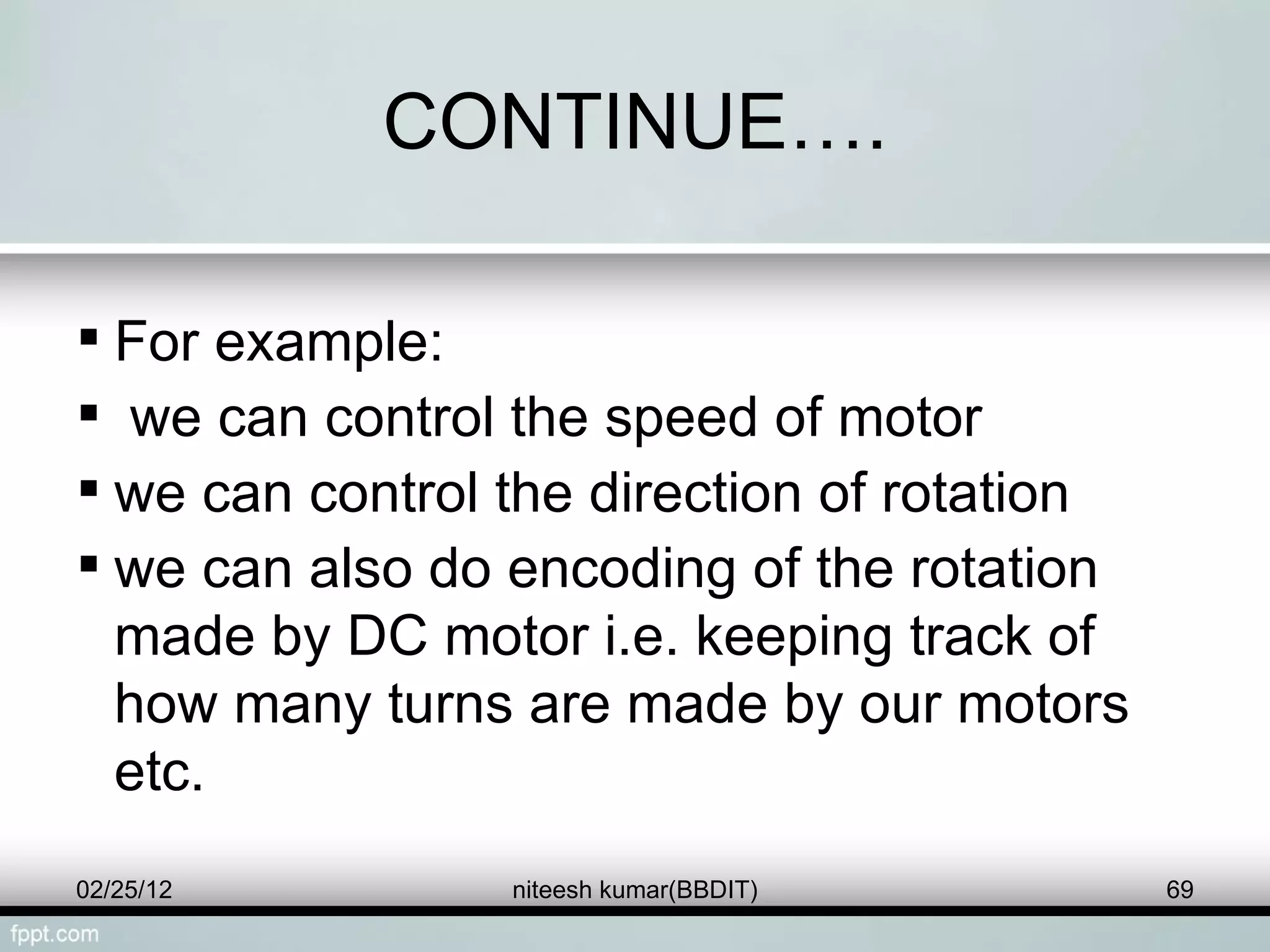 CONTINUE….

▪ For example:

▪ we can control the speed of motor

▪ we can control the direction of rotation

▪ we can also do encoding of the rotation made by DC motor i.e. keeping track of how many turns are made by our motors etc.

02/25/12

niteesh kumar(BBDIT)

69

fppt.com